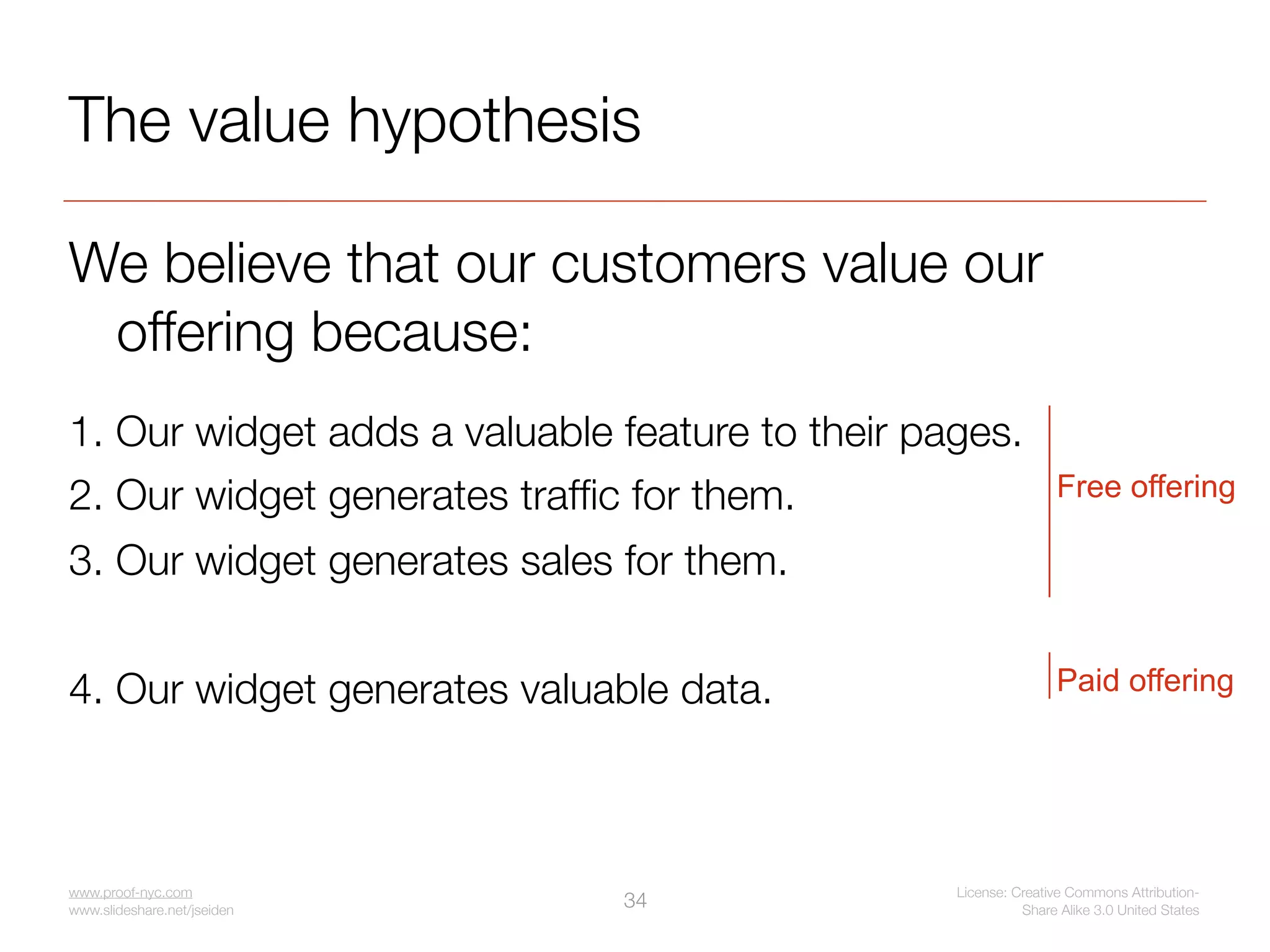 The value hypothesis

We believe that our customers value our offering because:

1. Our widget adds a valuable feature to their pages.
2. Our widget generates traffic for them.
3. Our widget generates sales for them.

Free offering

4. Our widget generates valuable data.

Paid offering

www.proof-nyc.com
www.slideshare.net/jseiden

34

License: Creative Commons Attribution-Share Alike 3.0 United States